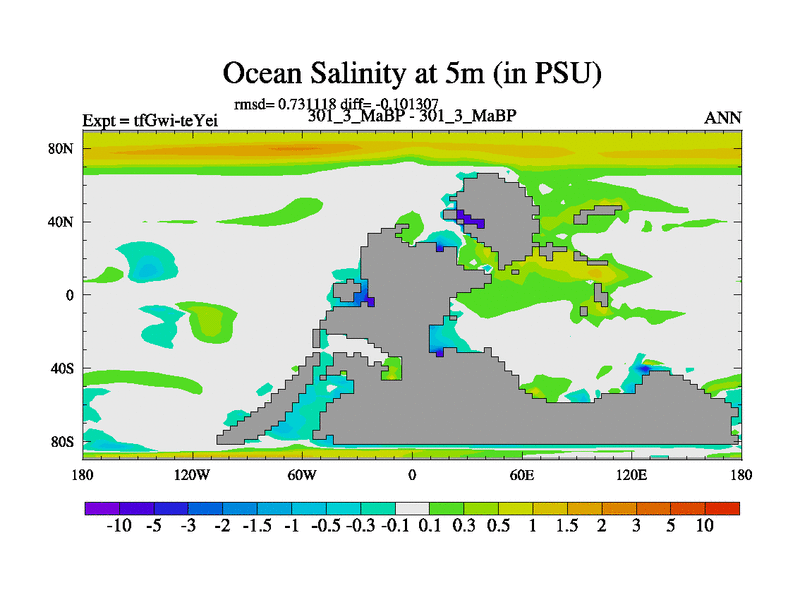 Ocean Salinity at 5m (in PSU)

rmsd= 0.731118 diff= -0.101307

Expt = tfGwi-teYei

301_3_MaBP - 301_3_MaBP

ANN

80N

40N

0

40S

80S

180 120W 60W 0 60E 120E 180

-10 -5 -3 -2 -1.5 -1 -0.5 -0.3 -0.1 0.1 0.3 0.5 1 1.5 2 3 5 10